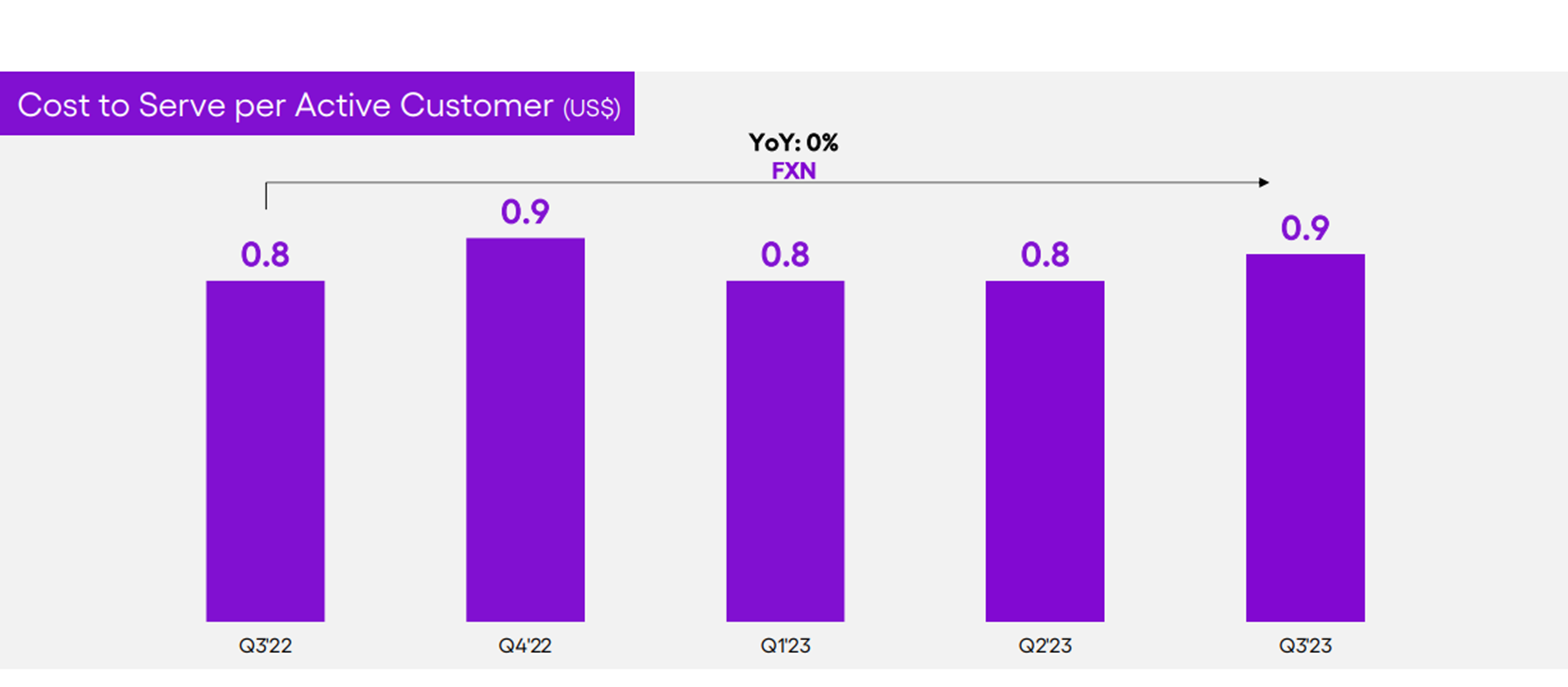 Cost to Serve per Active Customer (US$)

YoY: 0%
FXN

0.8
0.9
0.8
0.8
0.9

Q3'22
Q4'22
Q1'23
Q2'23
Q3'23